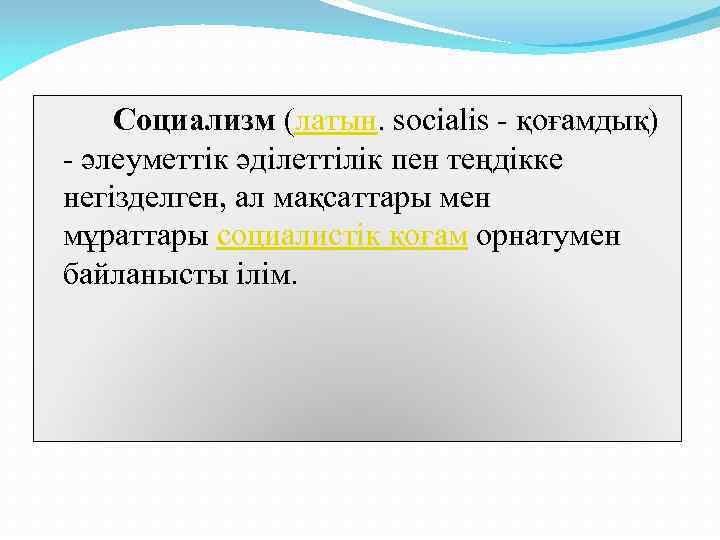 Социализм (латын. socialis - қоғамдық) - әлеуметтік әділеттілік пен теңдікке негізделген, ал мақсаттары мен мұраттары социалистік қоғам орнатумен байланысты ілім.